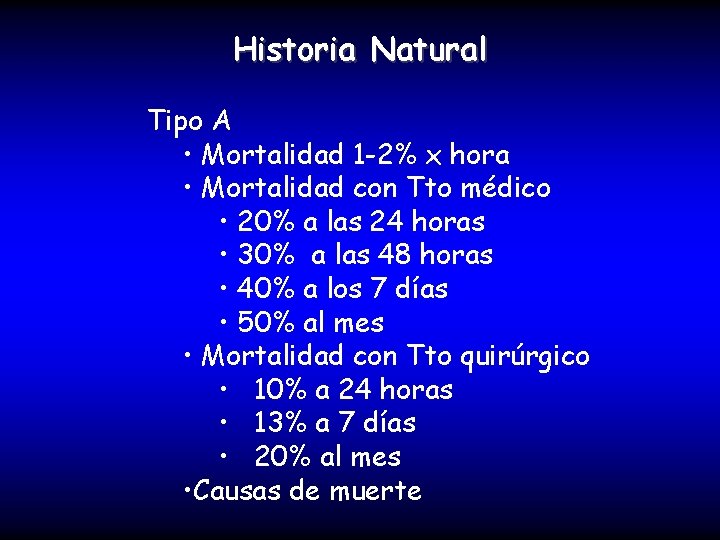 Historia Natural

Tipo A
• Mortalidad 1-2% x hora
• Mortalidad con Tto médico
• 20% a las 24 horas
• 30% a las 48 horas
• 40% a los 7 días
• 50% al mes
• Mortalidad con Tto quirúrgico
• 10% a 24 horas
• 13% a 7 días
• 20% al mes
•Causas de muerte